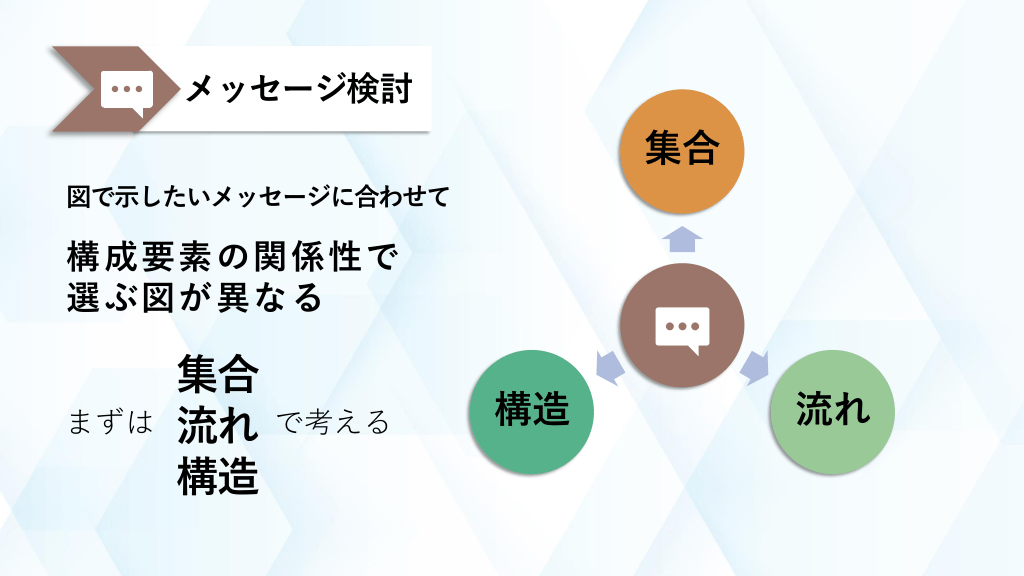 メッセージ検討

図で示したいメッセージに合わせて

構成要素の関係性で
選ぶ図が異なる

まずは 集合 流れ 構造 で考える

集合

構造

流れ